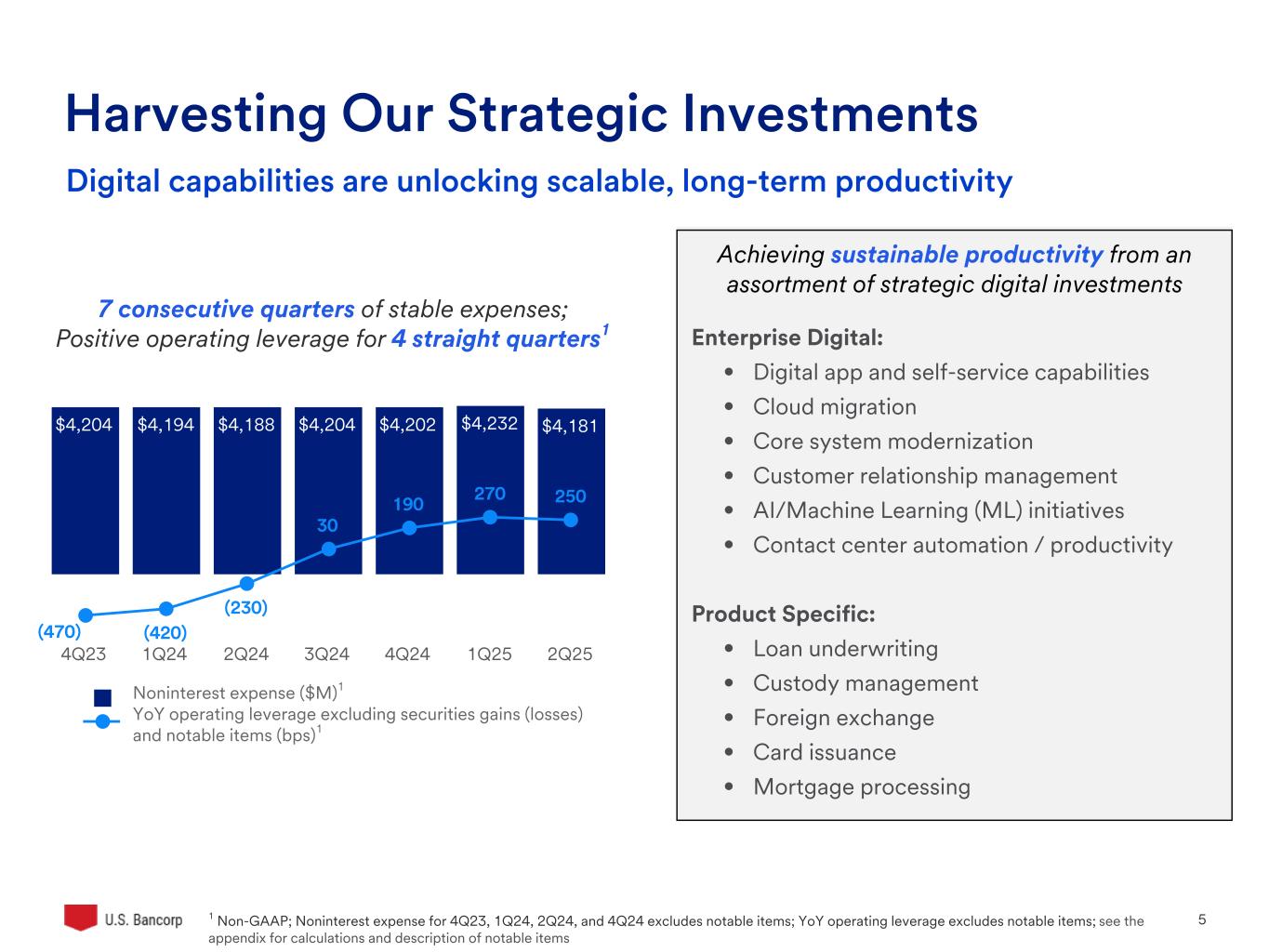 Harvesting Our Strategic Investments

Digital capabilities are unlocking scalable, long-term productivity

7 consecutive quarters of stable expenses; Positive operating leverage for 4 straight quarters$^1$

$4,204 $4,194 $4,188 $4,204 $4,202 $4,232 $4,181

(470) (420) (230) 30 190 270 250

4Q23 1Q24 2Q24 3Q24 4Q24 1Q25 2Q25

Noninterest expense ($M)$^1$
YoY operating leverage excluding securities gains (losses) and notable items (bps)$^1$

Achieving sustainable productivity from an assortment of strategic digital investments

Enterprise Digital:
• Digital app and self-service capabilities
• Cloud migration
• Core system modernization
• Customer relationship management
• AI/Machine Learning (ML) initiatives
• Contact center automation / productivity

Product Specific:
• Loan underwriting
• Custody management
• Foreign exchange
• Card issuance
• Mortgage processing

U.S. Bancorp

$^1$ Non-GAAP; Noninterest expense for 4Q23, 1Q24, 2Q24, and 4Q24 excludes notable items; YoY operating leverage excludes notable items; see the appendix for calculations and description of notable items

5